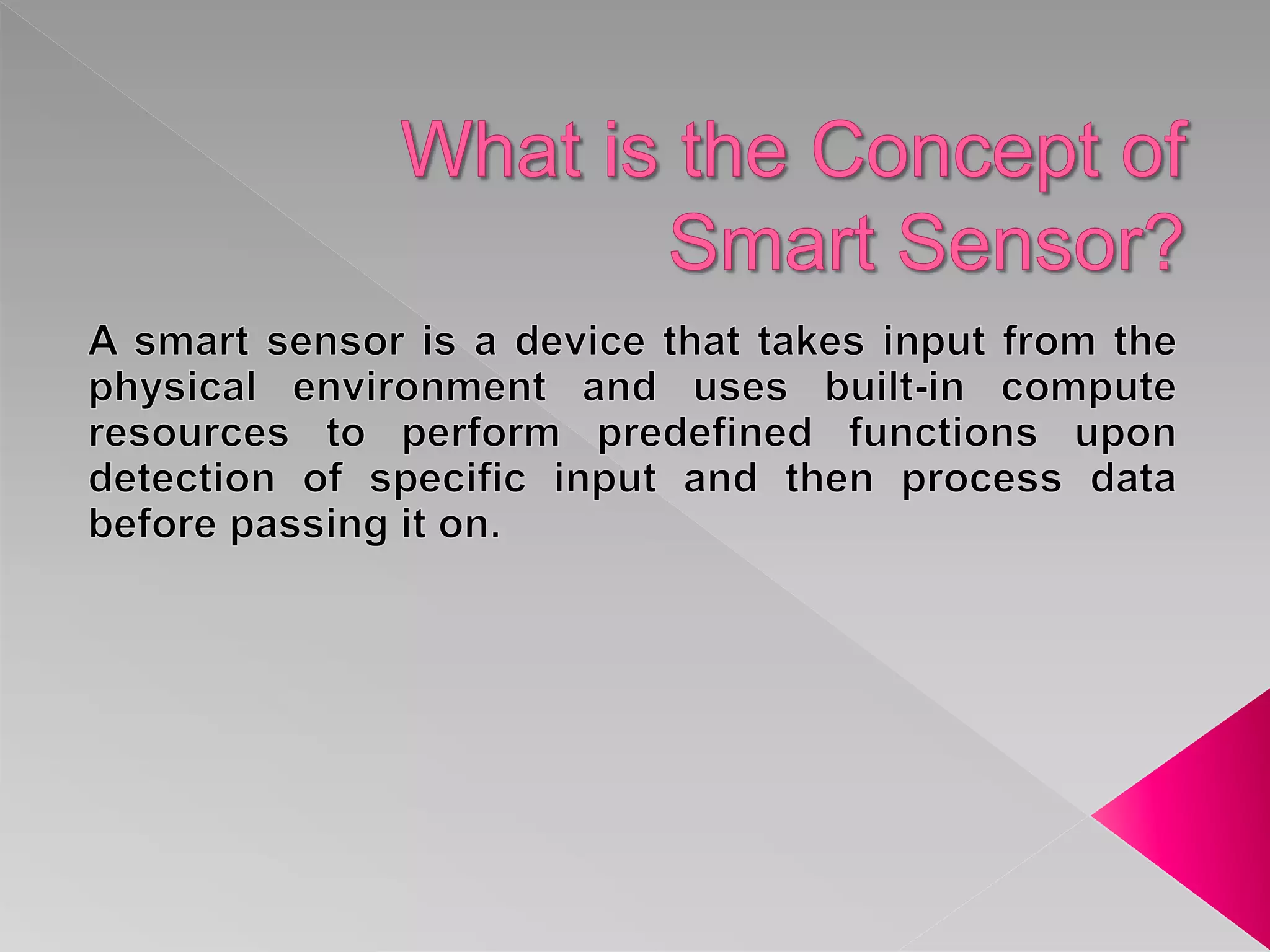 What is the Concept of Smart Sensor?

A smart sensor is a device that takes input from the physical environment and uses built-in compute resources to perform predefined functions upon detection of specific input and then process data before passing it on.